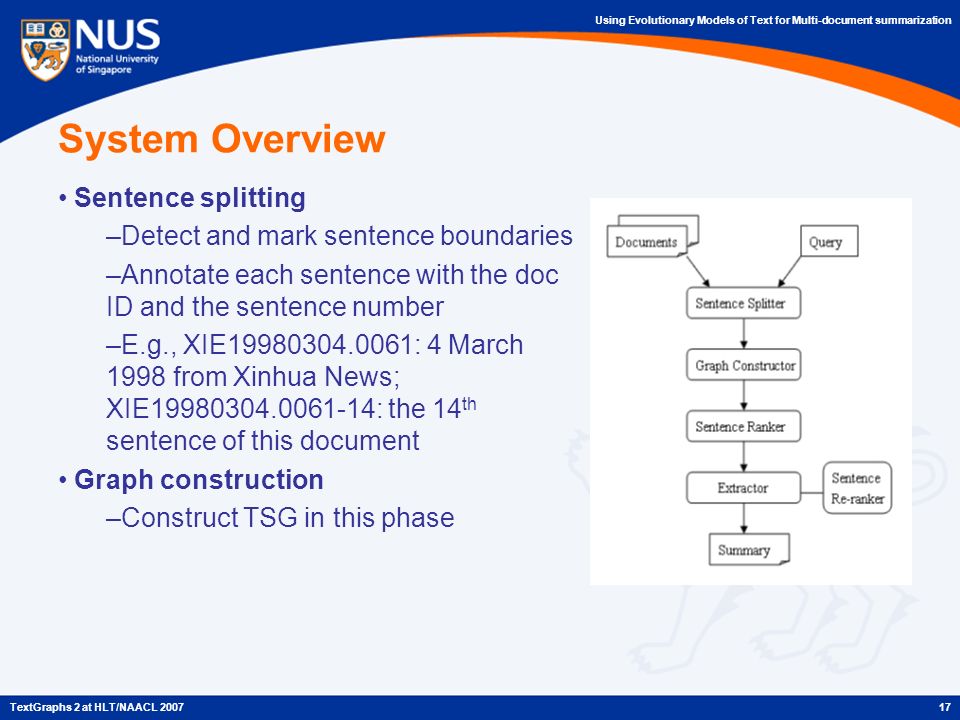 NUS
National University of Singapore

Using Evolutionary Models of Text for Multi-document summarization

System Overview

• Sentence splitting
–Detect and mark sentence boundaries
–Annotate each sentence with the doc ID and the sentence number
–E.g., XIE19980304.0061: 4 March 1998 from Xinhua News; XIE19980304.0061-14: the 14$^{th}$ sentence of this document
• Graph construction
–Construct TSG in this phase

Documents
Query
Sentence Splitter
Graph Constructor
Sentence Ranker
Extractor
Sentence Re-ranker
Summary

TextGraphs 2 at HLT/NAACL 2007

17